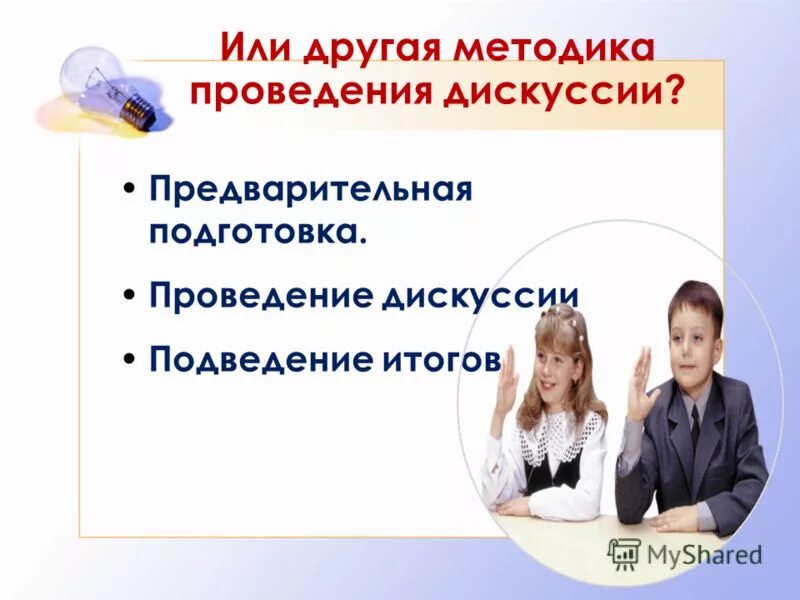 Или другая методика проведения дискуссии?

• Предварительная подготовка.

• Проведение дискуссии

• Подведение итогов

MyShared